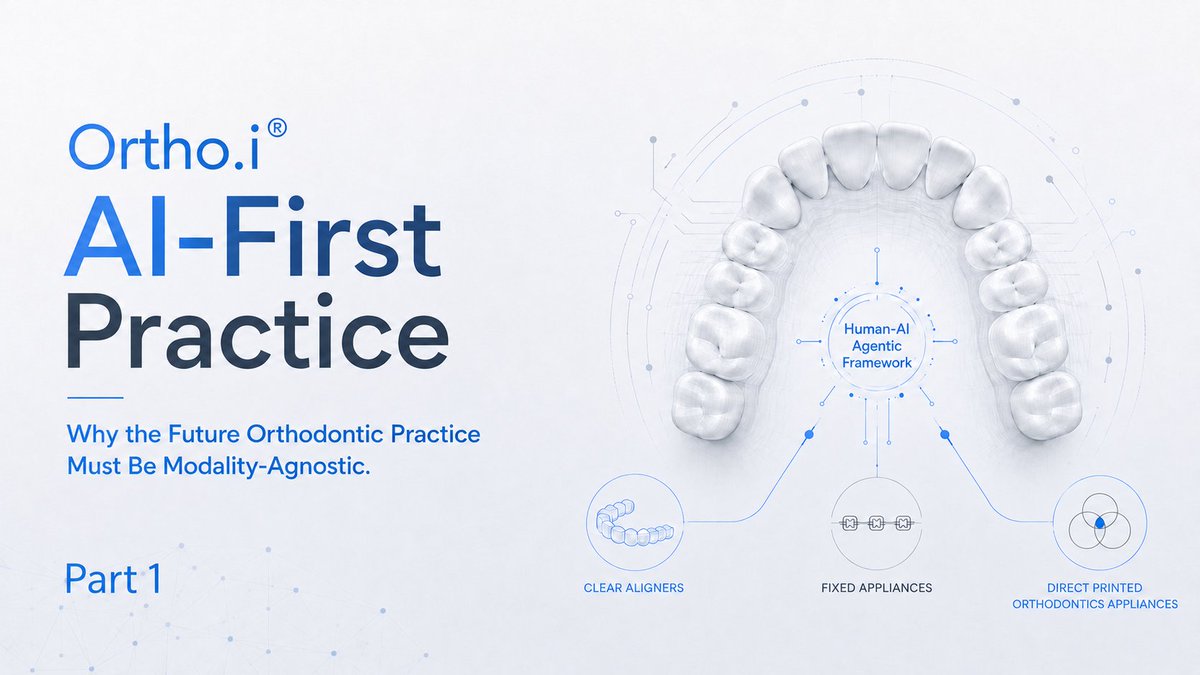 Ortho.i®

AI-First Practice

Why the Future Orthodontic Practice Must Be Modality-Agnostic.

Part 1

Human-AI Agentic Framework

CLEAR ALIGNERS

FIXED APPLIANCES

DIRECT PRINTED ORTHODONTICS APPLIANCES